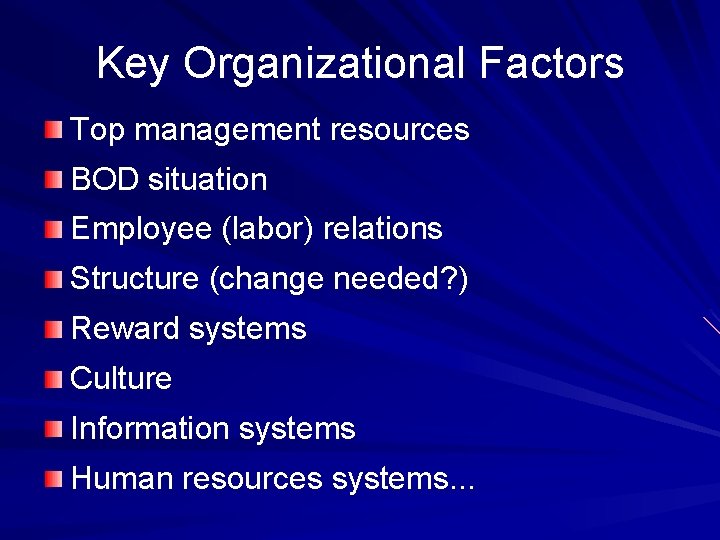 Key Organizational Factors

Top management resources

BOD situation

Employee (labor) relations

Structure (change needed?)

Reward systems

Culture

Information systems

Human resources systems...